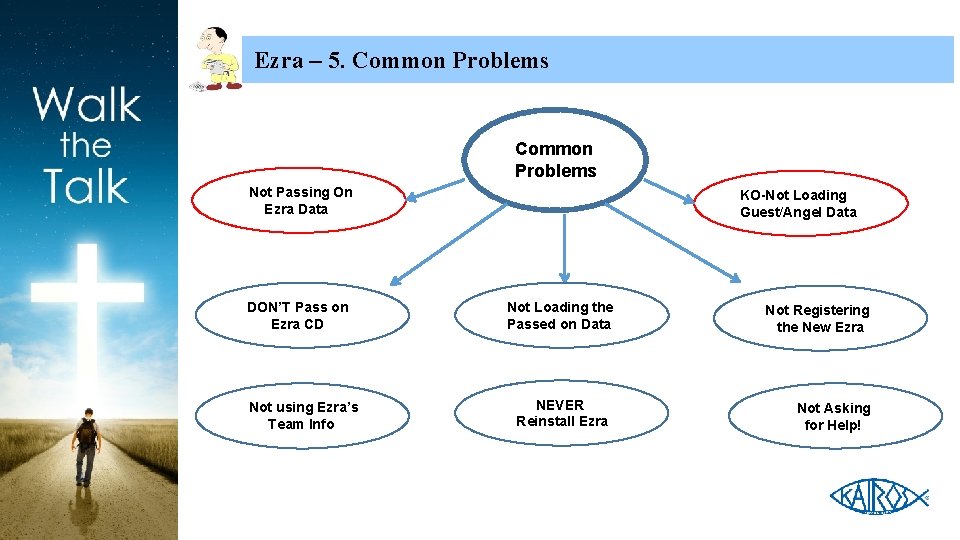 Walk the Talk

Ezra – 5. Common Problems

Common Problems

Not Passing On Ezra Data

KO-Not Loading Guest/Angel Data

DON'T Pass on Ezra CD

Not Loading the Passed on Data

Not Registering the New Ezra

Not using Ezra's Team Info

NEVER Reinstall Ezra

Not Asking for Help!

KAIROS